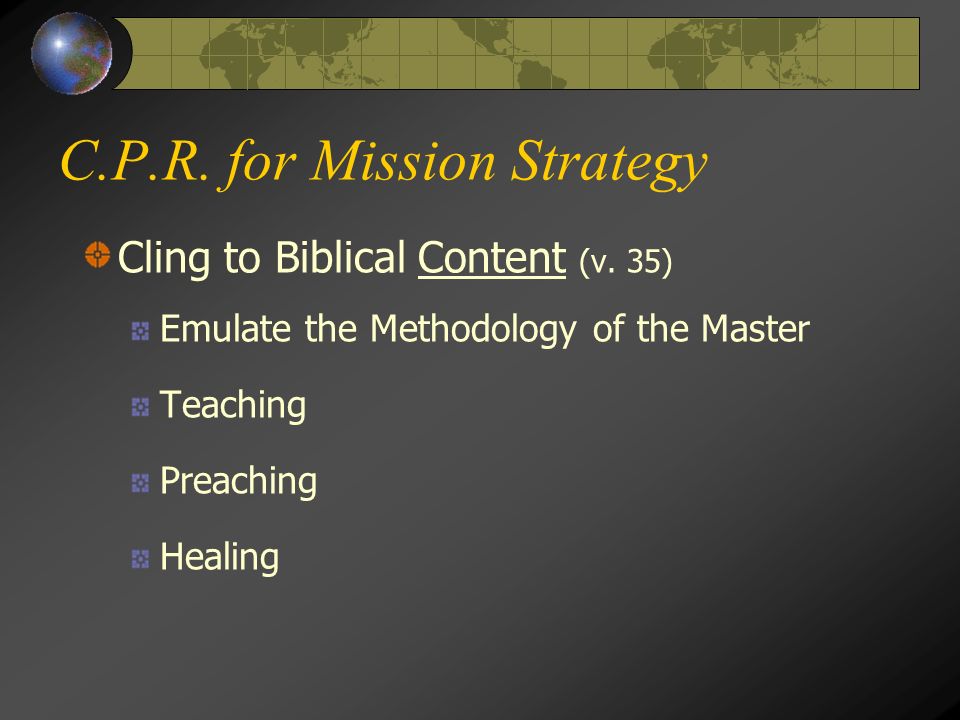 C.P.R. for Mission Strategy

Cling to Biblical Content (v. 35)

Emulate the Methodology of the Master

Teaching

Preaching

Healing